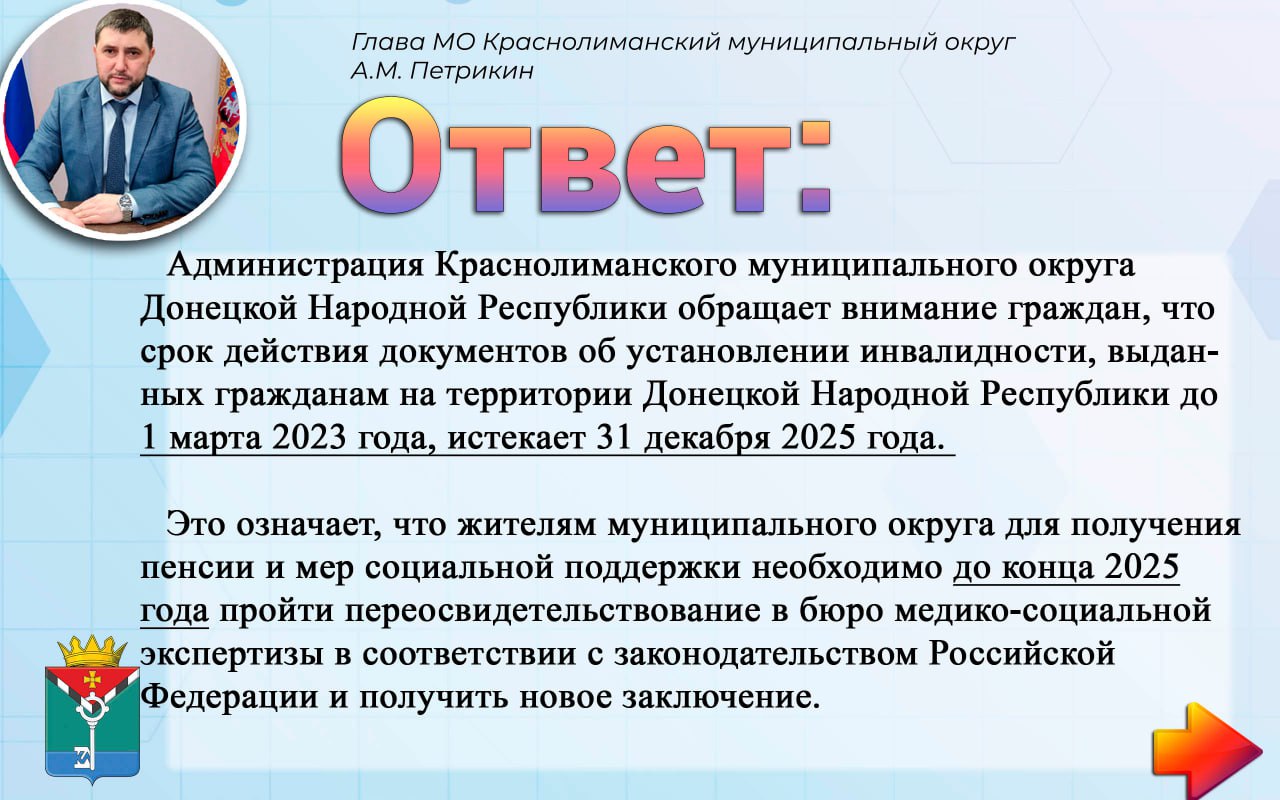 Глава МО Краснолиманский муниципальный округ
А.М. Петрикин

Ответ:

Администрация Краснолиманского муниципального округа Донецкой Народной Республики обращает внимание граждан, что срок действия документов об установлении инвалидности, выданных гражданам на территории Донецкой Народной Республики до 1 марта 2023 года, истекает 31 декабря 2025 года.

Это означает, что жителям муниципального округа для получения пенсии и мер социальной поддержки необходимо до конца 2025 года пройти переосвидетельствование в бюро медико-социальной экспертизы в соответствии с законодательством Российской Федерации и получить новое заключение.